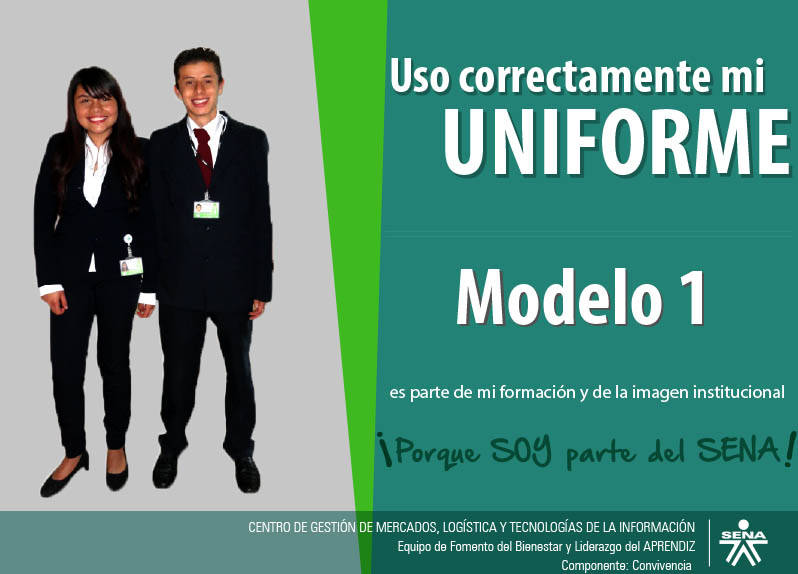 Uso correctamente mi
UNIFORME

Modelo 1

es parte de mi formación y de la imagen institucional

¡Porque SOY parte del SENA!

CENTRO DE GESTIÓN DE MERCADOS, LOGÍSTICA Y TECNOLOGÍAS DE LA INFORMACIÓN
Equipo de Fomento del Bienestar y Liderazgo del APRENDIZ
Componente: Convivencia

SENA